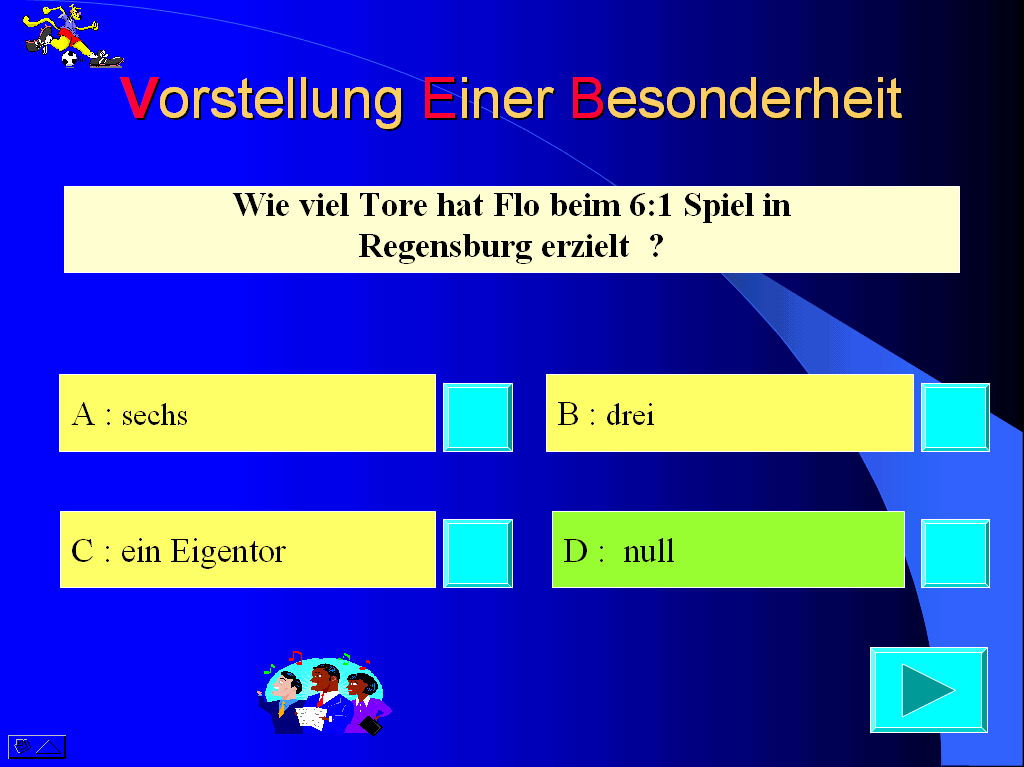 Vorstellung Einer Besonderheit

Wie viel Tore hat Flo beim 6:1 Spiel in Regensburg erzielt ?

A : sechs

B : drei

C : ein Eigentor

D : null